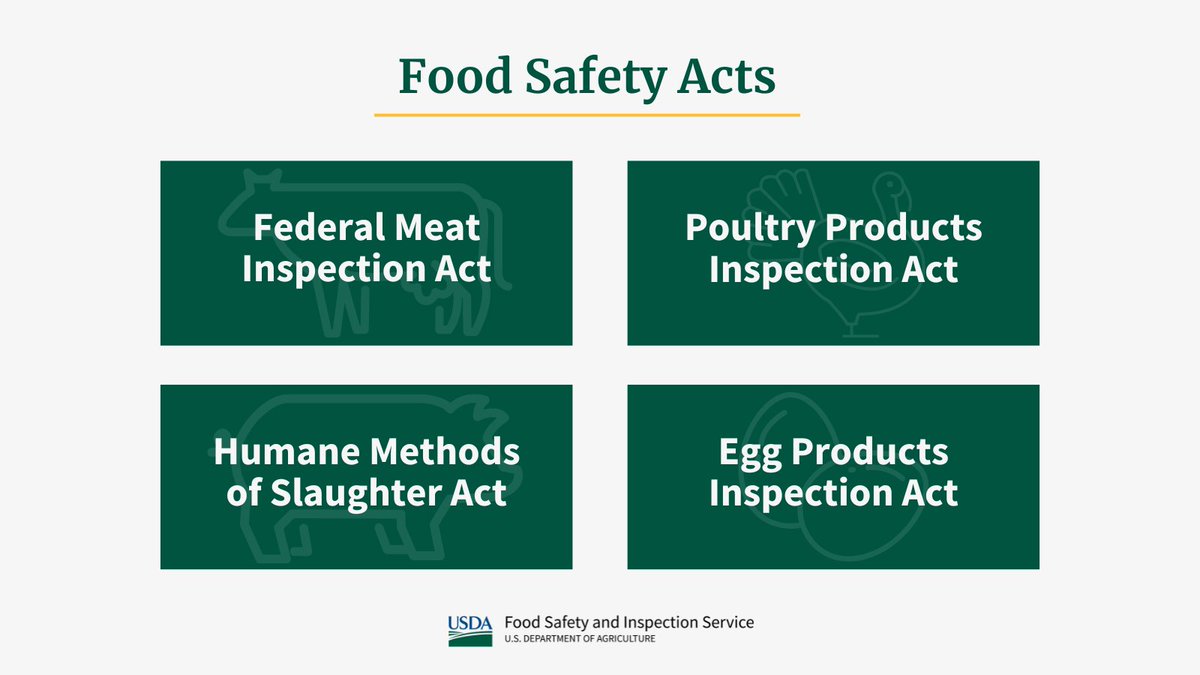 Food Safety Acts

Federal Meat Inspection Act

Poultry Products Inspection Act

Humane Methods of Slaughter Act

Egg Products Inspection Act

USDA Food Safety and Inspection Service
U.S. DEPARTMENT OF AGRICULTURE